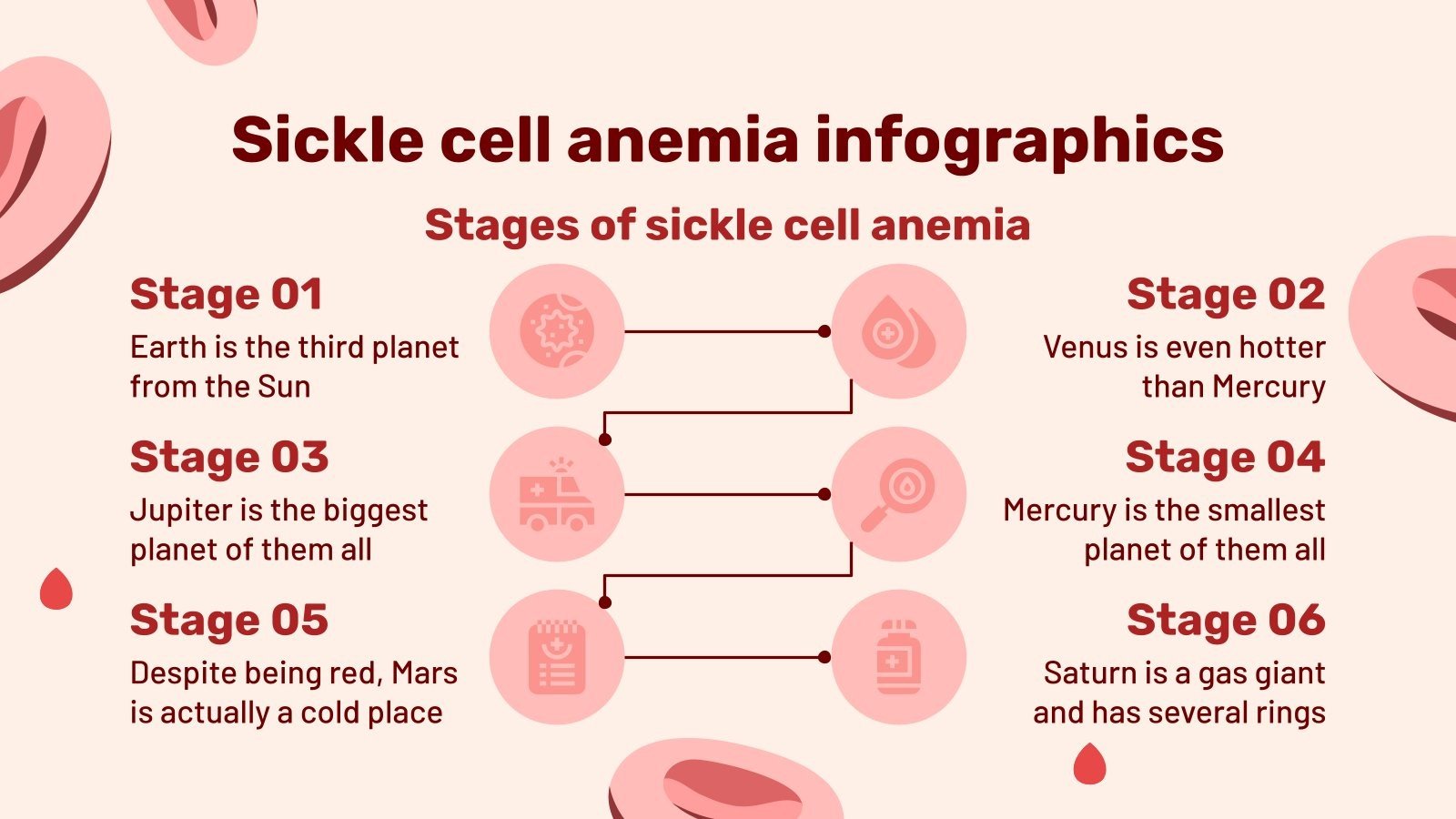 Sickle cell anemia infographics

Stages of sickle cell anemia

Stage 01
Earth is the third planet from the Sun

Stage 02
Venus is even hotter than Mercury

Stage 03
Jupiter is the biggest planet of them all

Stage 04
Mercury is the smallest planet of them all

Stage 05
Despite being red, Mars is actually a cold place

Stage 06
Saturn is a gas giant and has several rings